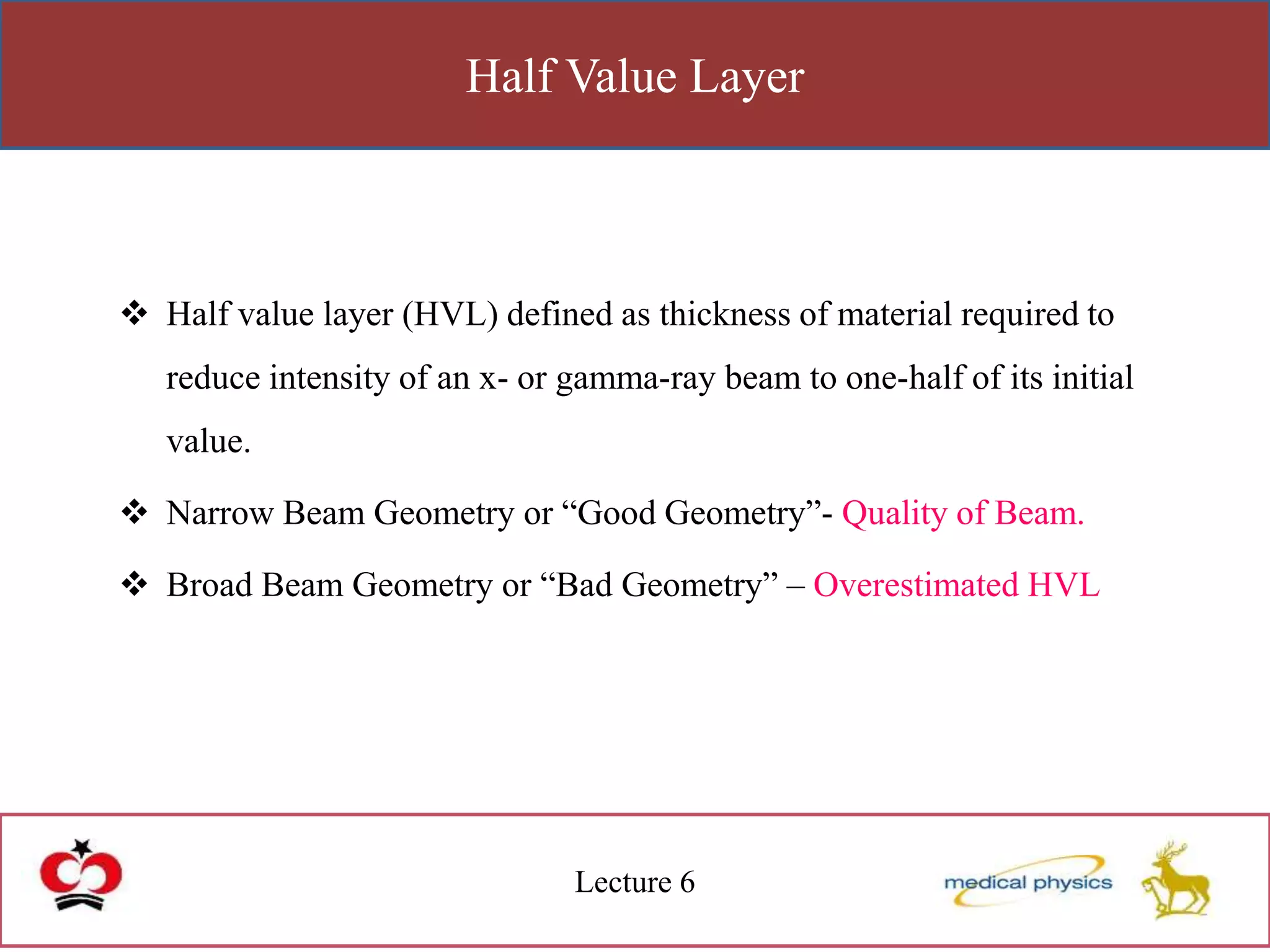 Half Value Layer

❖ Half value layer (HVL) defined as thickness of material required to reduce intensity of an x- or gamma-ray beam to one-half of its initial value.

❖ Narrow Beam Geometry or “Good Geometry”- Quality of Beam.

❖ Broad Beam Geometry or “Bad Geometry” – Overestimated HVL

Lecture 6

medical physics